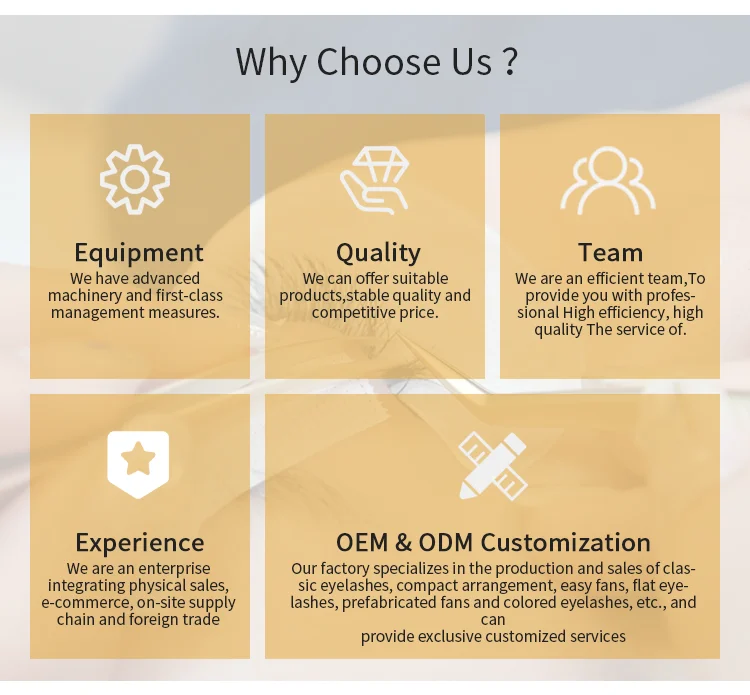 Why Choose Us ?

Equipment
We have advanced machinery and first-class management measures.

Quality
We can offer suitable products,stable quality and competitive price.

Team
We are an efficient team,To provide you with professional High efficiency, high quality The service of.

Experience
We are an enterprise integrating physical sales, e-commerce, on-site supply chain and foreign trade

OEM & ODM Customization
Our factory specializes in the production and sales of classic eyelashes, compact arrangement, easy fans, flat eyelashes, prefabricated fans and colored eyelashes, etc., and can
provide exclusive customized services